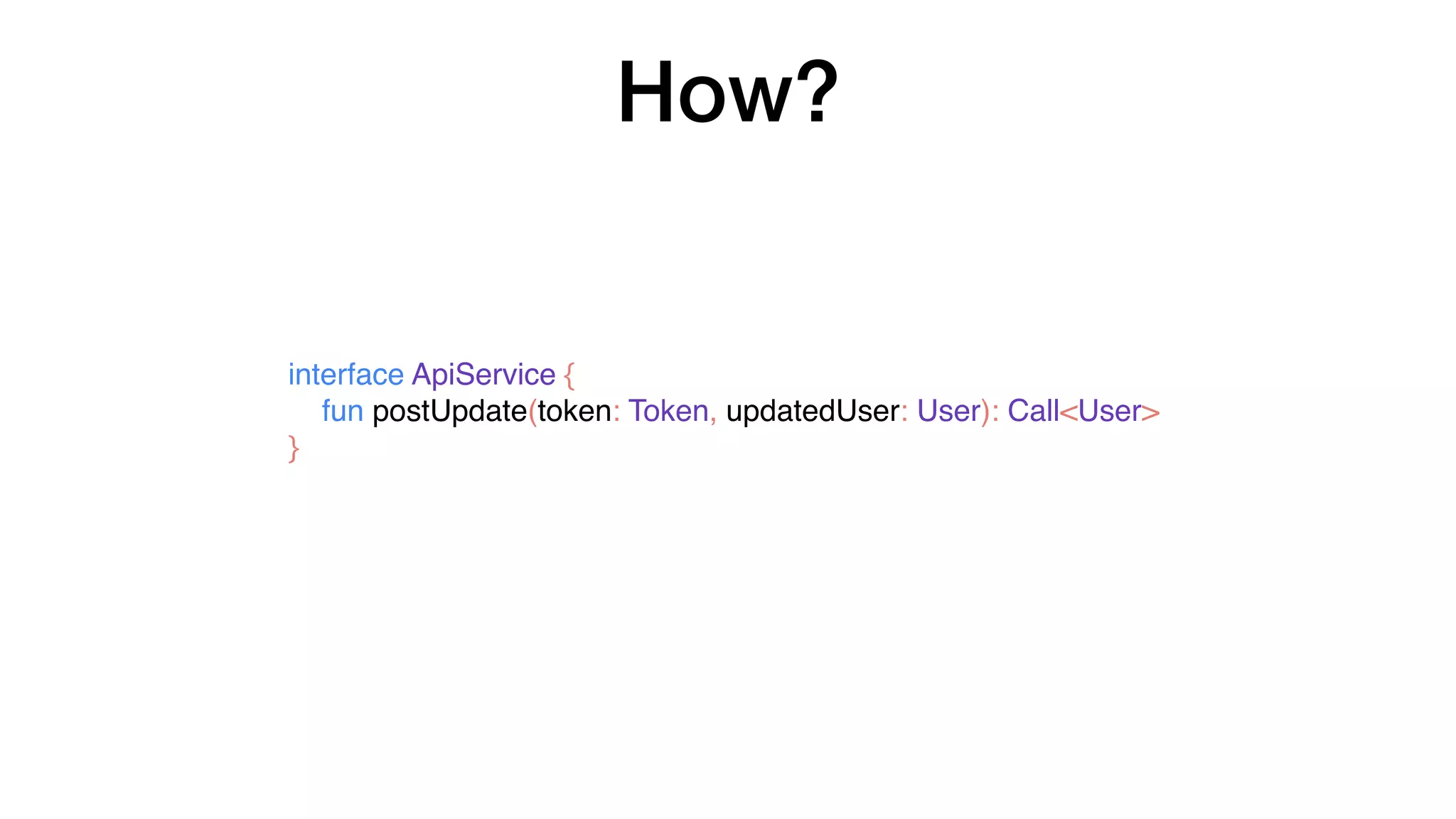 How?

interface ApiService {
    fun postUpdate(token: Token, updatedUser: User): Call<User>
}